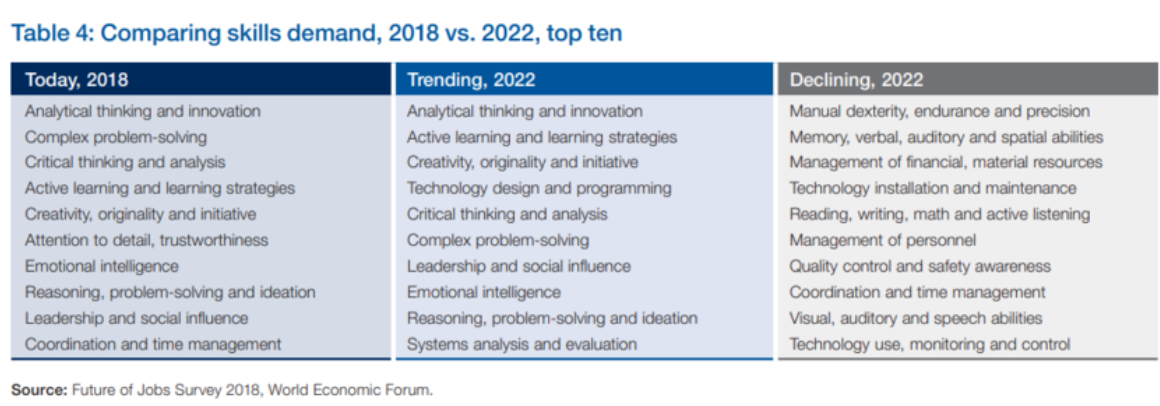 Table 4: Comparing skills demand, 2018 vs. 2022, top ten

| Today, 2018 | Trending, 2022 | Declining, 2022 |
|---|---|---|
| Analytical thinking and innovation | Analytical thinking and innovation | Manual dexterity, endurance and precision |
| Complex problem-solving | Active learning and learning strategies | Memory, verbal, auditory and spatial abilities |
| Critical thinking and analysis | Creativity, originality and initiative | Management of financial, material resources |
| Active learning and learning strategies | Technology design and programming | Technology installation and maintenance |
| Creativity, originality and initiative | Critical thinking and analysis | Reading, writing, math and active listening |
| Attention to detail, trustworthiness | Complex problem-solving | Management of personnel |
| Emotional intelligence | Leadership and social influence | Quality control and safety awareness |
| Reasoning, problem-solving and ideation | Emotional intelligence | Coordination and time management |
| Leadership and social influence | Reasoning, problem-solving and ideation | Visual, auditory and speech abilities |
| Coordination and time management | Systems analysis and evaluation | Technology use, monitoring and control |

Source: Future of Jobs Survey 2018, World Economic Forum.